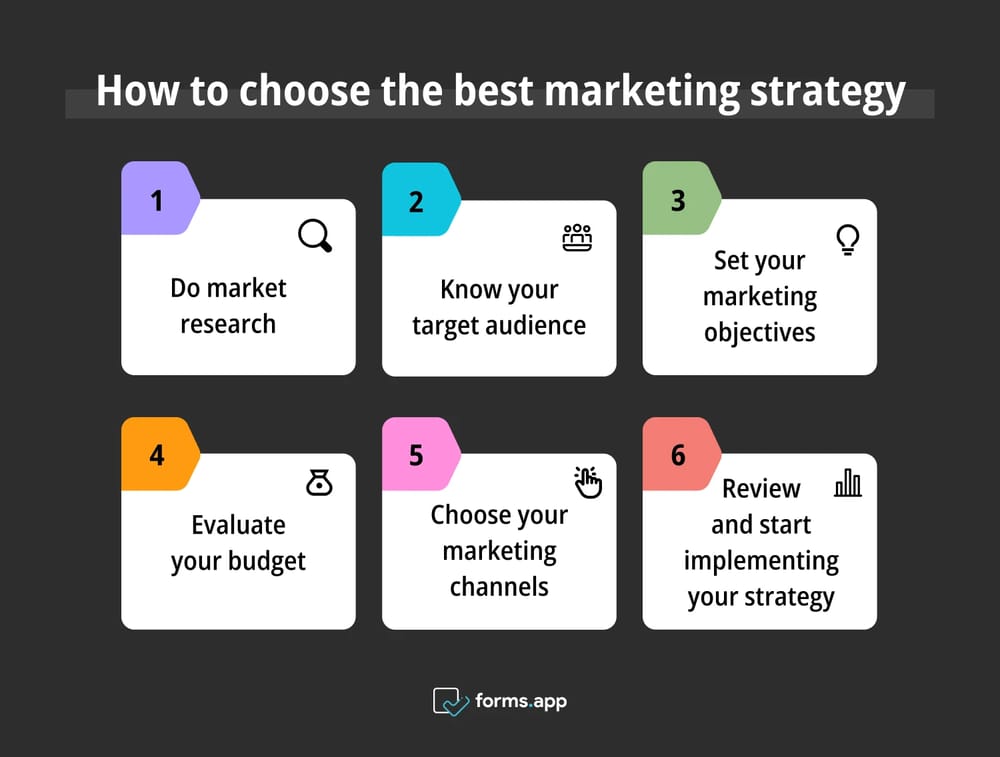 How to choose the best marketing strategy

1
Do market research

2
Know your target audience

3
Set your marketing objectives

4
Evaluate your budget

5
Choose your marketing channels

6
Review and start implementing your strategy

forms.app